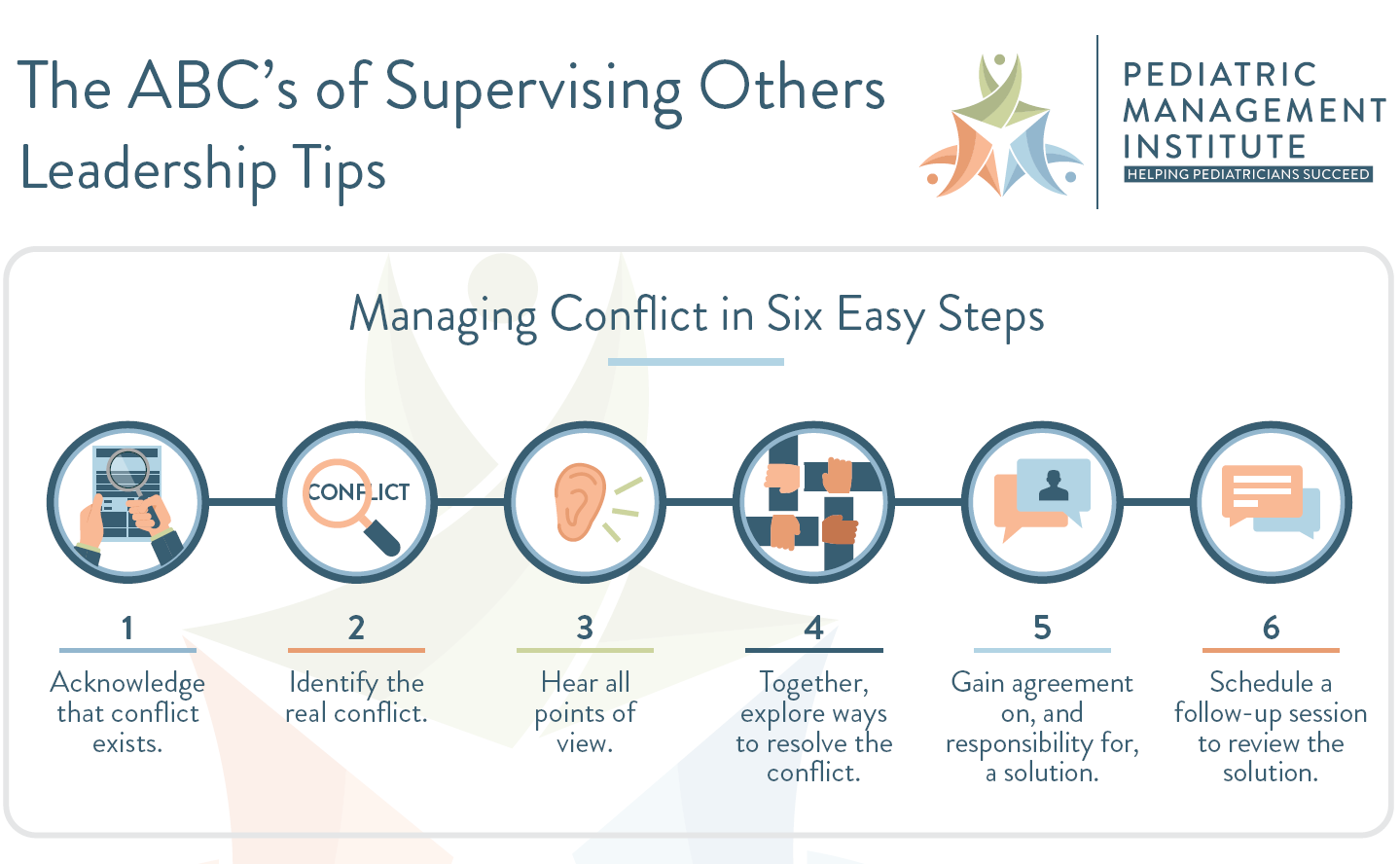 The ABC's of Supervising Others
Leadership Tips

PEDIATRIC MANAGEMENT INSTITUTE
HELPING PEDIATRICIANS SUCCEED

Managing Conflict in Six Easy Steps

CONFLICT

1
Acknowledge that conflict exists.

2
Identify the real conflict.

3
Hear all points of view.

4
Together, explore ways to resolve the conflict.

5
Gain agreement on, and responsibility for, a solution.

6
Schedule a follow-up session to review the solution.